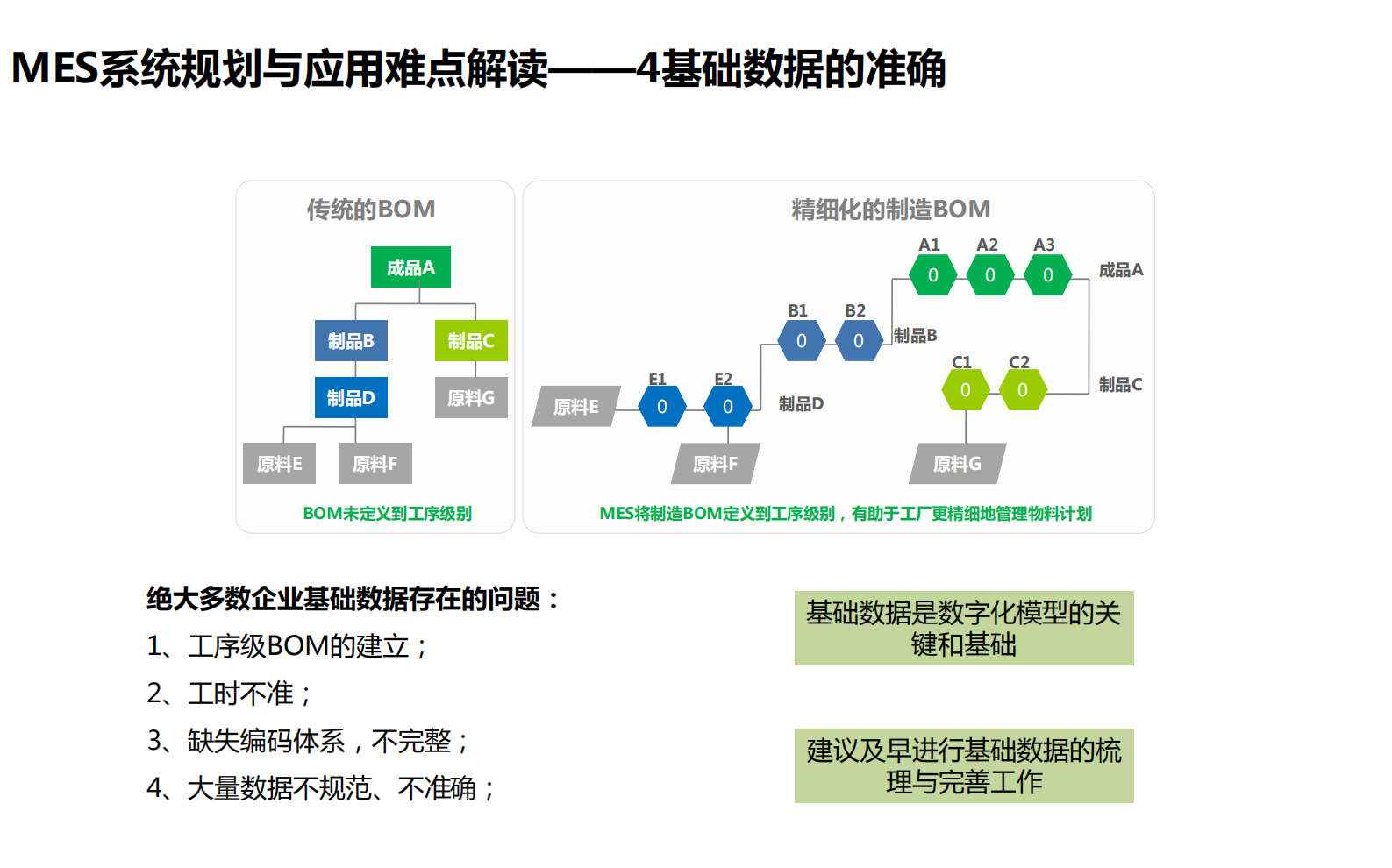 MES系统规划与应用难点解读——4基础数据的准确

传统的BOM

成品A

制品B

制品C

制品D

原料G

原料E

原料F

BOM未定义到工序级别

精细化的制造BOM

A1 A2 A3

0 0 0

成品A

B1 B2

0 0

制品B

C1 C2

0 0

制品C

E1 E2

原料E

0 0

制品D

原料F

原料G

MES将制造BOM定义到工序级别，有助于工厂更精细地管理物料计划

绝大多数企业基础数据存在的问题：

1、工序级BOM的建立；

2、工时不准；

3、缺失编码体系，不完整；

4、大量数据不规范、不准确；

基础数据是数字化模型的关键和基础

建议及早进行基础数据的梳理与完善工作